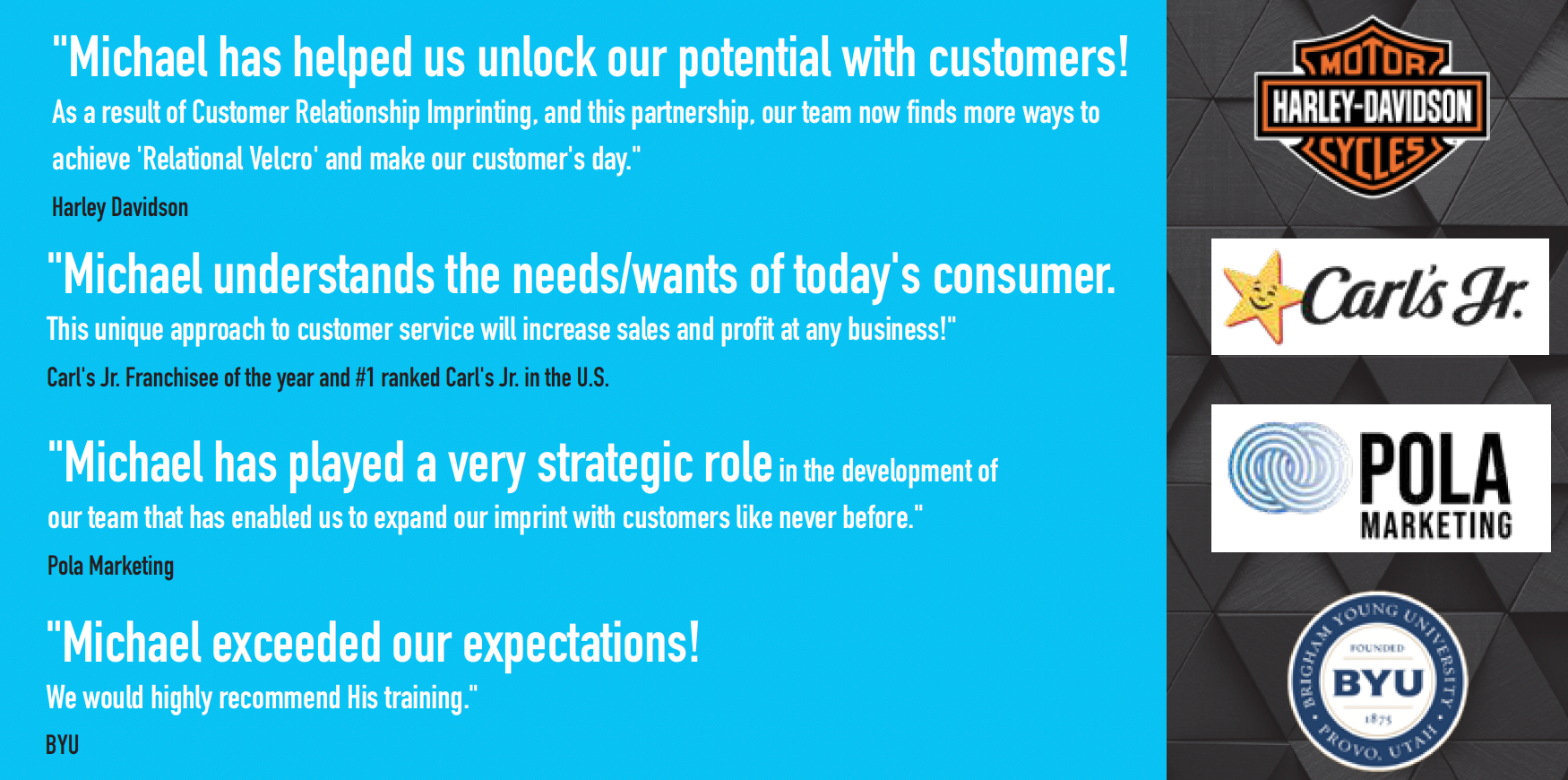 "Michael has helped us unlock our potential with customers!
As a result of Customer Relationship Imprinting, and this partnership, our team now finds more ways to achieve 'Relational Velcro' and make our customer's day."

Harley Davidson

"Michael understands the needs/wants of today's consumer.
This unique approach to customer service will increase sales and profit at any business!"

Carl's Jr. Franchisee of the year and #1 ranked Carl's Jr. in the U.S.

"Michael has played a very strategic role in the development of our team that has enabled us to expand our imprint with customers like never before."

Pola Marketing

"Michael exceeded our expectations!
We would highly recommend His training."

BYU

MOTOR
HARLEY-DAVIDSON
CYCLES

Carl's Jr.

POLA
MARKETING

BRIGHAM YOUNG UNIVERSITY
FOUNDED
BYU
1875
PROVO, UTAH